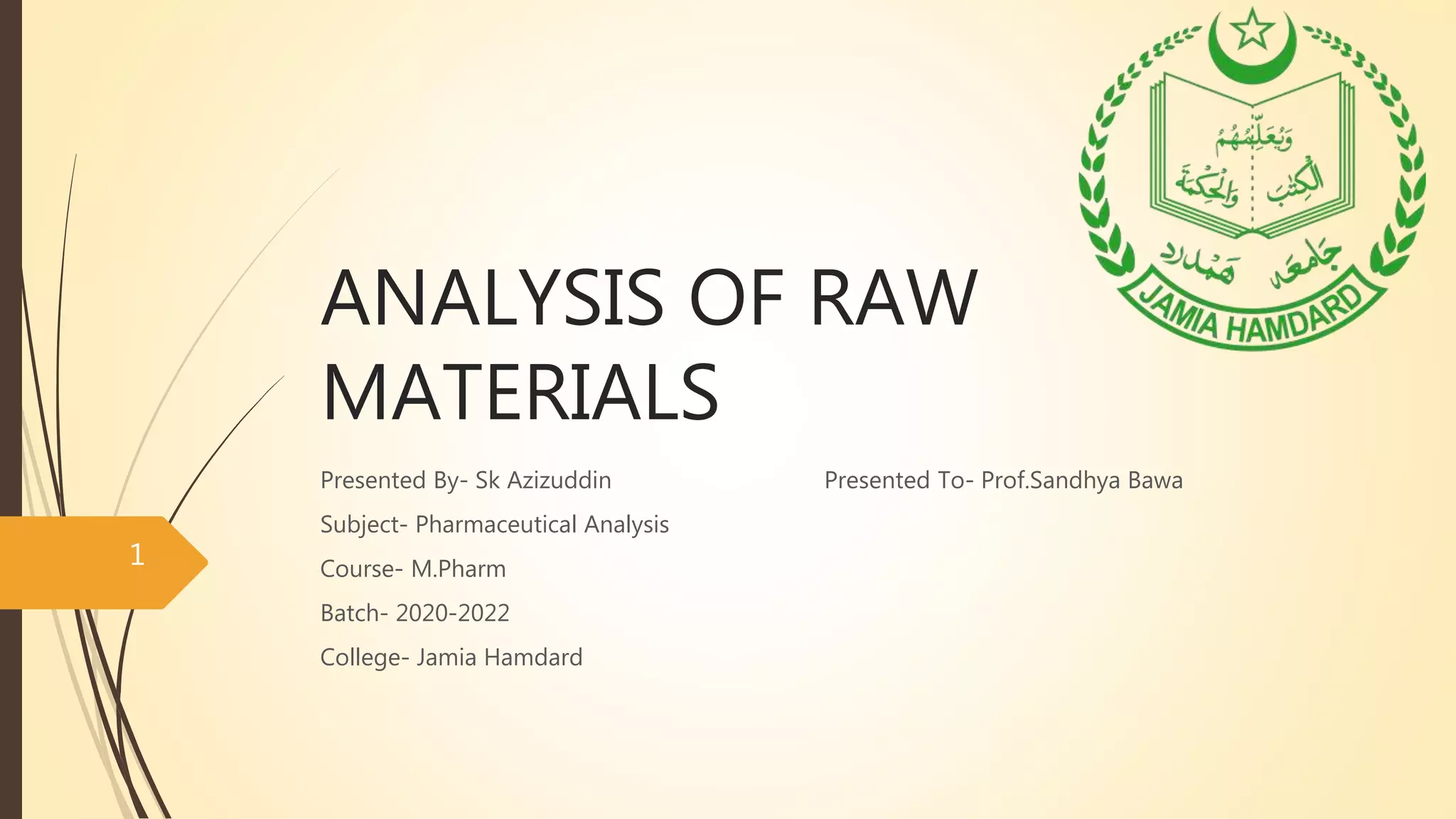 وَيُعَلِّمُهُمُ الْكِتٰبَ وَالْحِكْمَةَ

جامعہ ہمدرد

JAMIA HAMDARD

ANALYSIS OF RAW MATERIALS

Presented By- Sk Azizuddin

Presented To- Prof.Sandhya Bawa

Subject- Pharmaceutical Analysis

Course- M.Pharm

Batch- 2020-2022

College- Jamia Hamdard

1